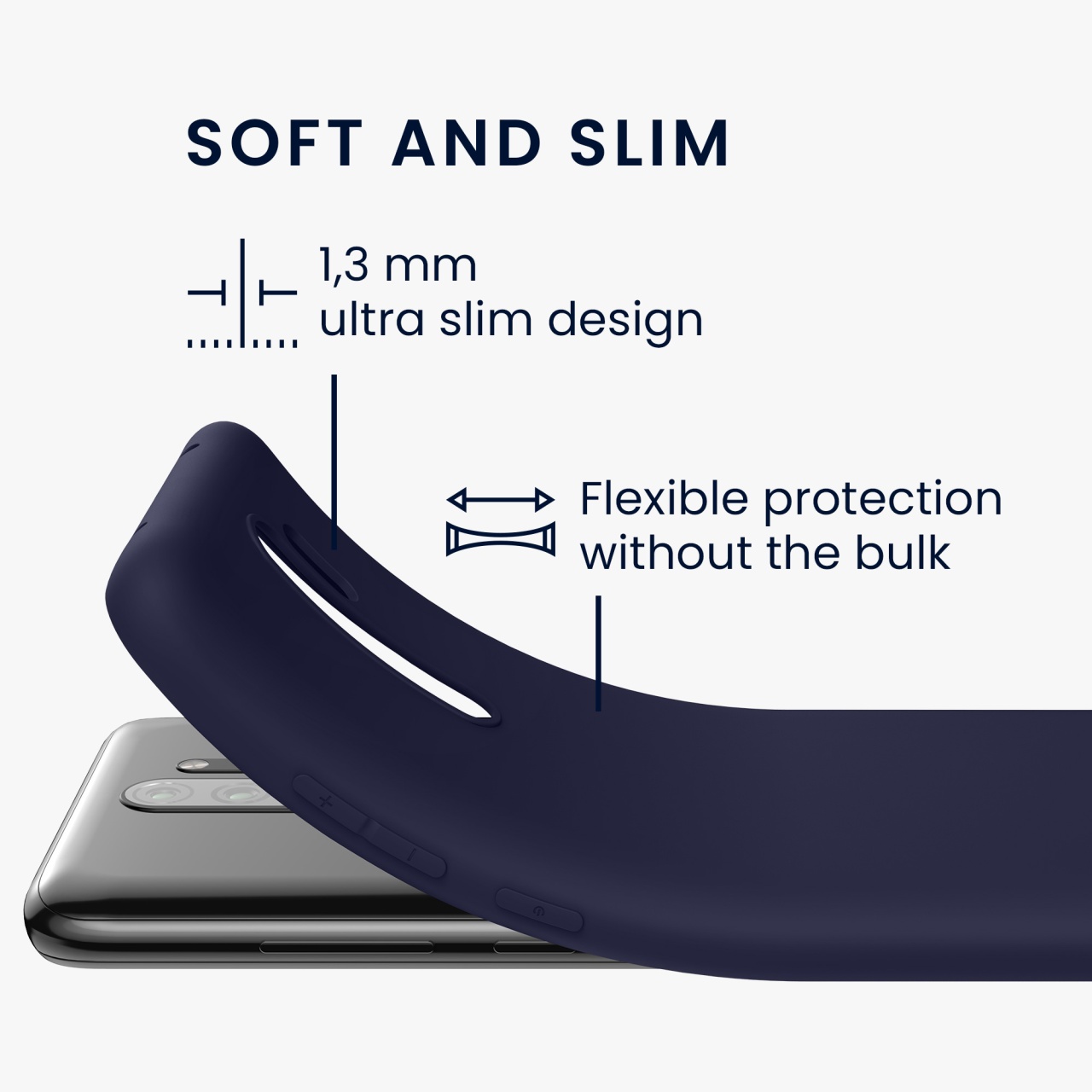 SOFT AND SLIM

1,3 mm
ultra slim design

Flexible protection
without the bulk